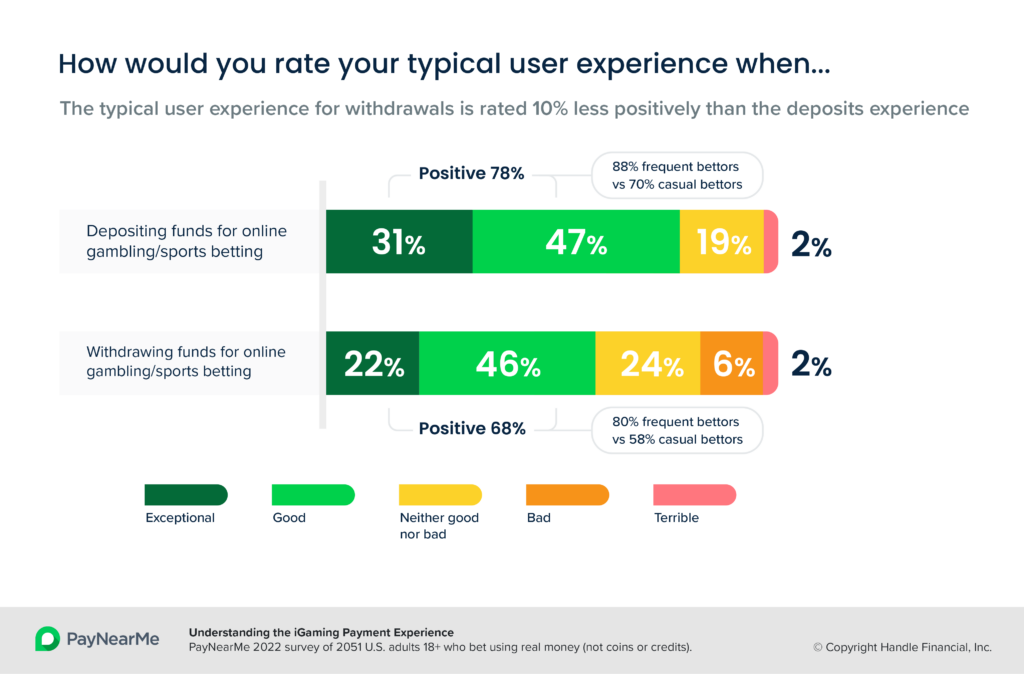 How would you rate your typical user experience when...

The typical user experience for withdrawals is rated 10% less positively than the deposits experience

Positive 78%

88% frequent bettors vs 70% casual bettors

Depositing funds for online gambling/sports betting

31% 47% 19% 2%

Withdrawing funds for online gambling/sports betting

22% 46% 24% 6% 2%

Positive 68%

80% frequent bettors vs 58% casual bettors

Exceptional

Good

Neither good nor bad

Bad

Terrible

PayNearMe

Understanding the iGaming Payment Experience
PayNearMe 2022 survey of 2051 U.S. adults 18+ who bet using real money (not coins or credits).

© Copyright Handle Financial, Inc.